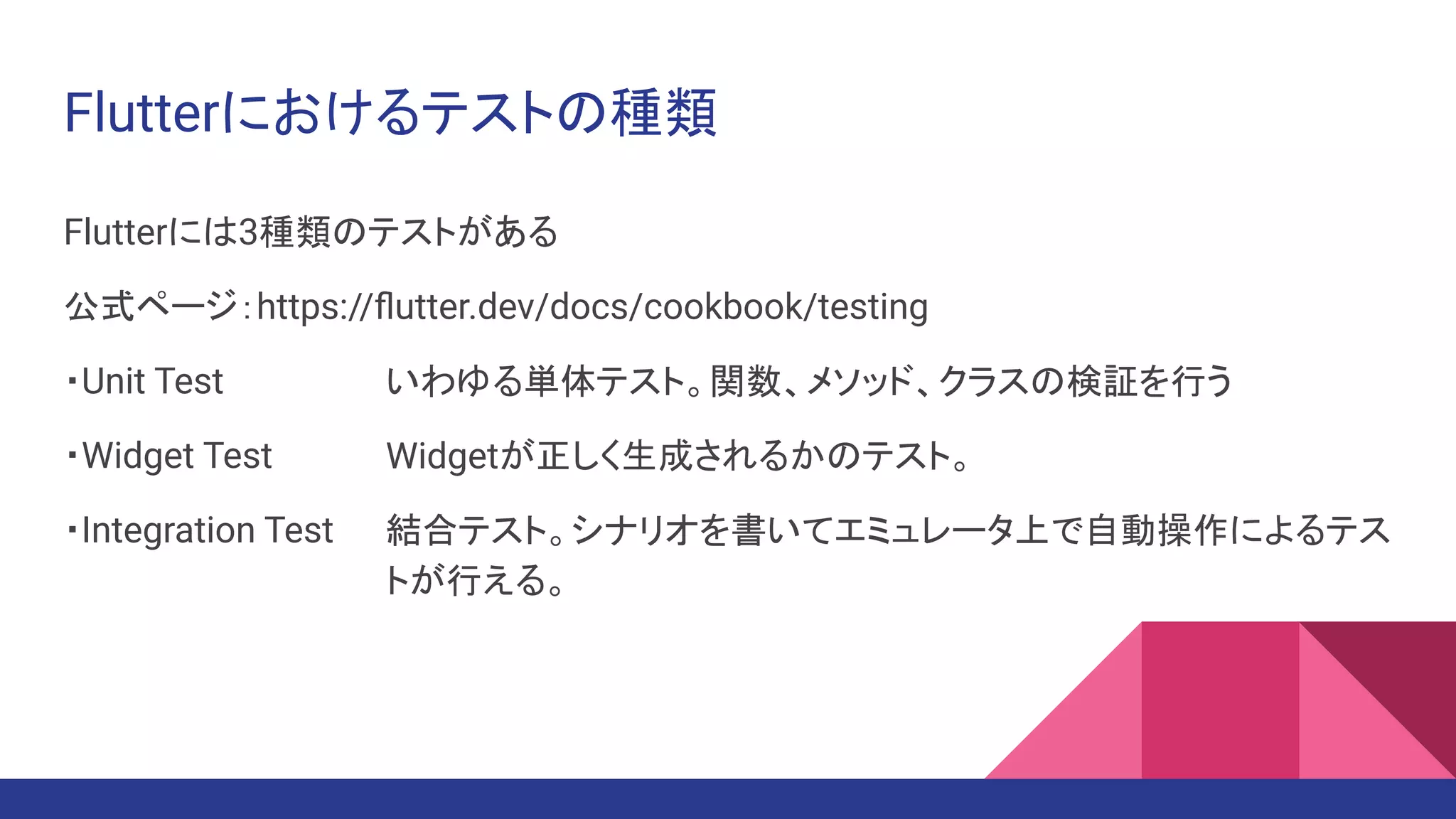 Flutterにおけるテストの種類

Flutterには3種類のテストがある

公式ページ：https://flutter.dev/docs/cookbook/testing

・Unit Test　いわゆる単体テスト。関数、メソッド、クラスの検証を行う

・Widget Test　Widgetが正しく生成されるかのテスト。

・Integration Test　結合テスト。シナリオを書いてエミュレータ上で自動操作によるテストが行える。